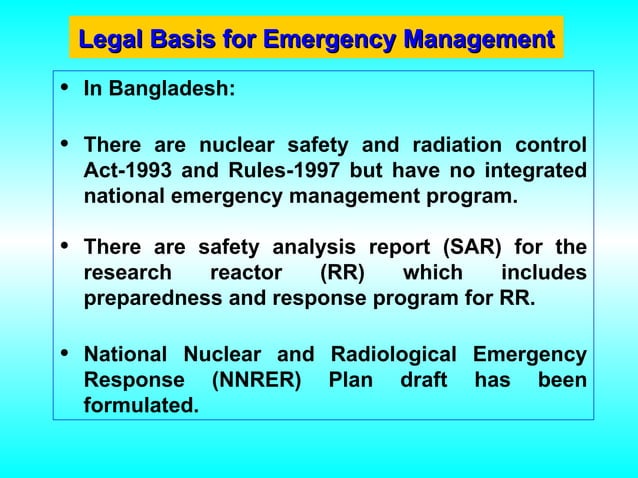 Legal Basis for Emergency Management

• In Bangladesh:

• There are nuclear safety and radiation control Act-1993 and Rules-1997 but have no integrated national emergency management program.

• There are safety analysis report (SAR) for the research reactor (RR) which includes preparedness and response program for RR.

• National Nuclear and Radiological Emergency Response (NNRER) Plan draft has been formulated.